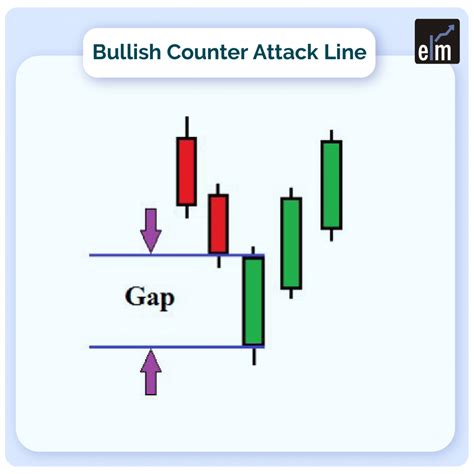 Bullish Counter Attack Line

elm

Gap